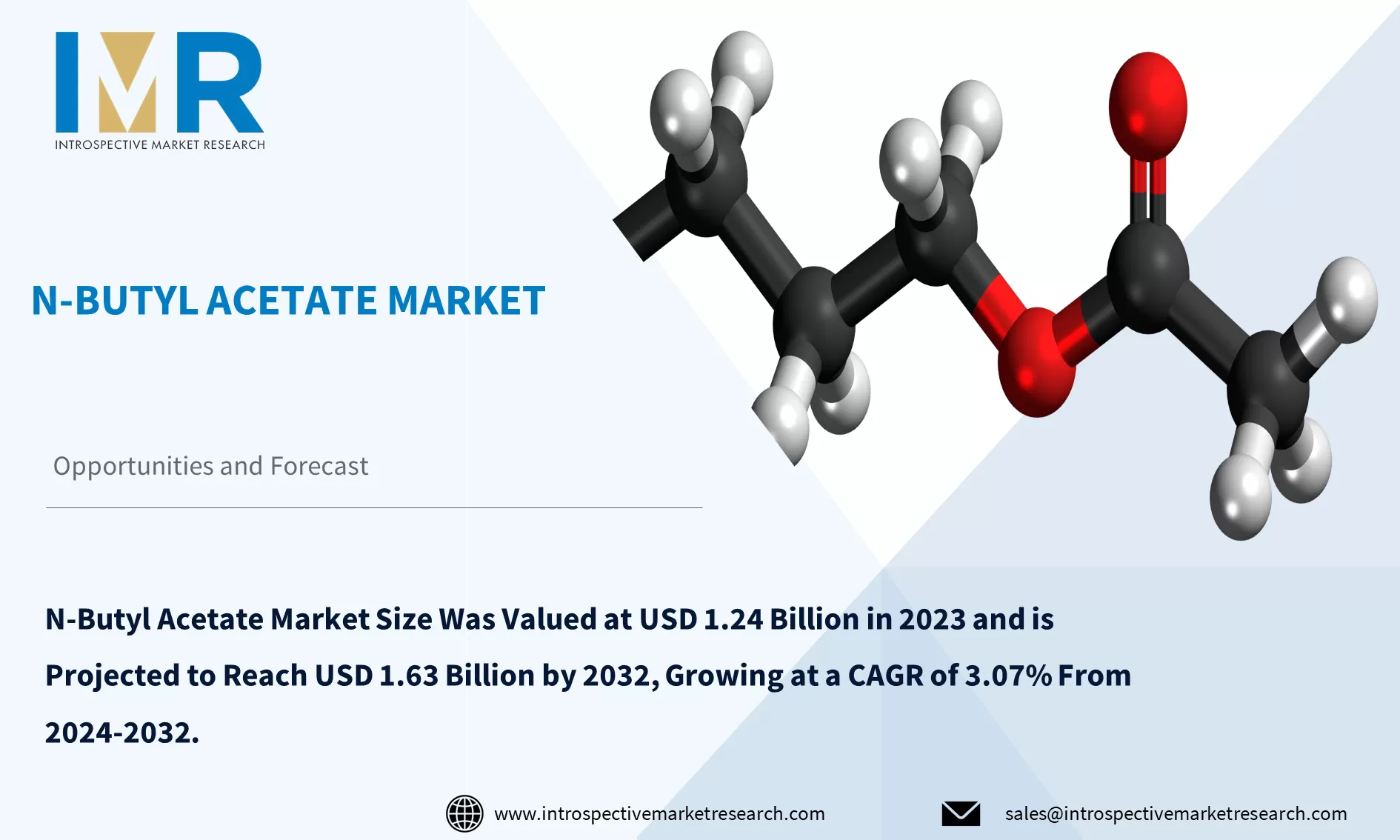 IMR
INTROSPECTIVE MARKET RESEARCH

N-BUTYL ACETATE MARKET

Opportunities and Forecast

N-Butyl Acetate Market Size Was Valued at USD 1.24 Billion in 2023 and is Projected to Reach USD 1.63 Billion by 2032, Growing at a CAGR of 3.07% From 2024-2032.

www.introspectivemarketresearch.com

sales@introspectivemarketresearch.com